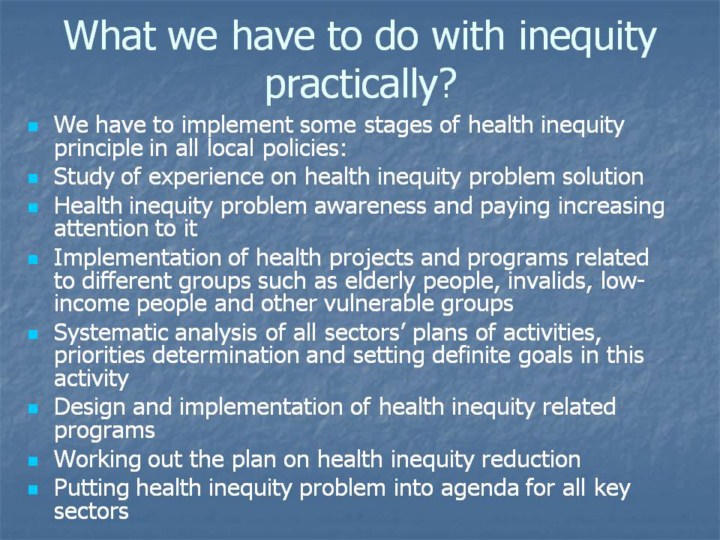 What we have to do with inequity practically?

- We have to implement some stages of health inequity principle in all local policies:
- Study of experience on health inequity problem solution
- Health inequity problem awareness and paying increasing attention to it
- Implementation of health projects and programs related to different groups such as elderly people, invalids, low-income people and other vulnerable groups
- Systematic analysis of all sectors' plans of activities, priorities determination and setting definite goals in this activity
- Design and implementation of health inequity related programs
- Working out the plan on health inequity reduction
- Putting health inequity problem into agenda for all key sectors